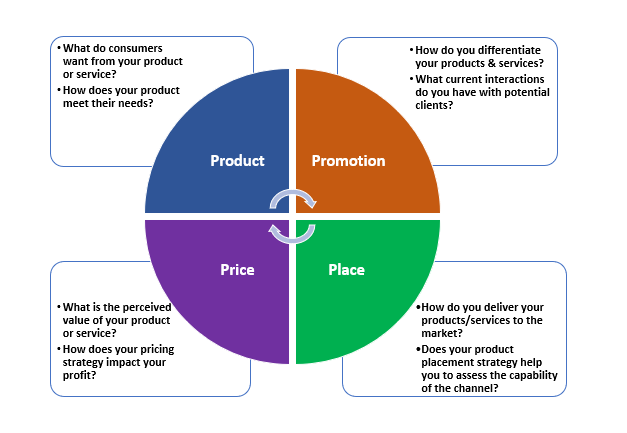 • What do consumers want from your product or service?
• How does your product meet their needs?

• How do you differentiate your products & services?
• What current interactions do you have with potential clients?

Product

Promotion

Price

Place

• What is the perceived value of your product or service?
• How does your pricing strategy impact your profit?

• How do you deliver your products/services to the market?
• Does your product placement strategy help you to assess the capability of the channel?